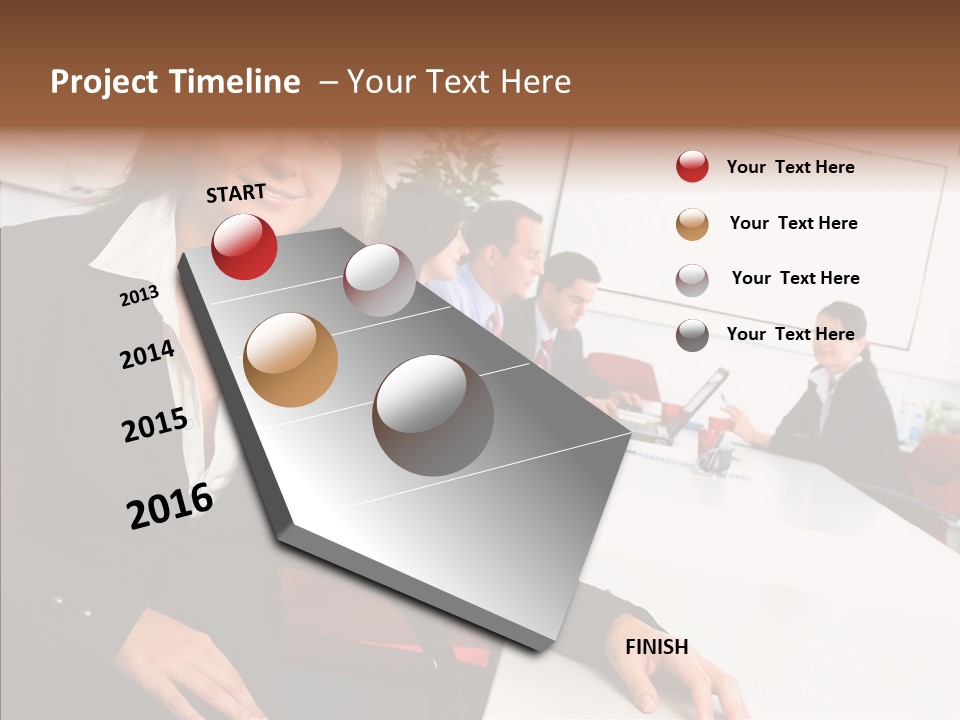 Project Timeline – Your Text Here

START

2013

2014

2015

2016

FINISH

Your Text Here

Your Text Here

Your Text Here

Your Text Here